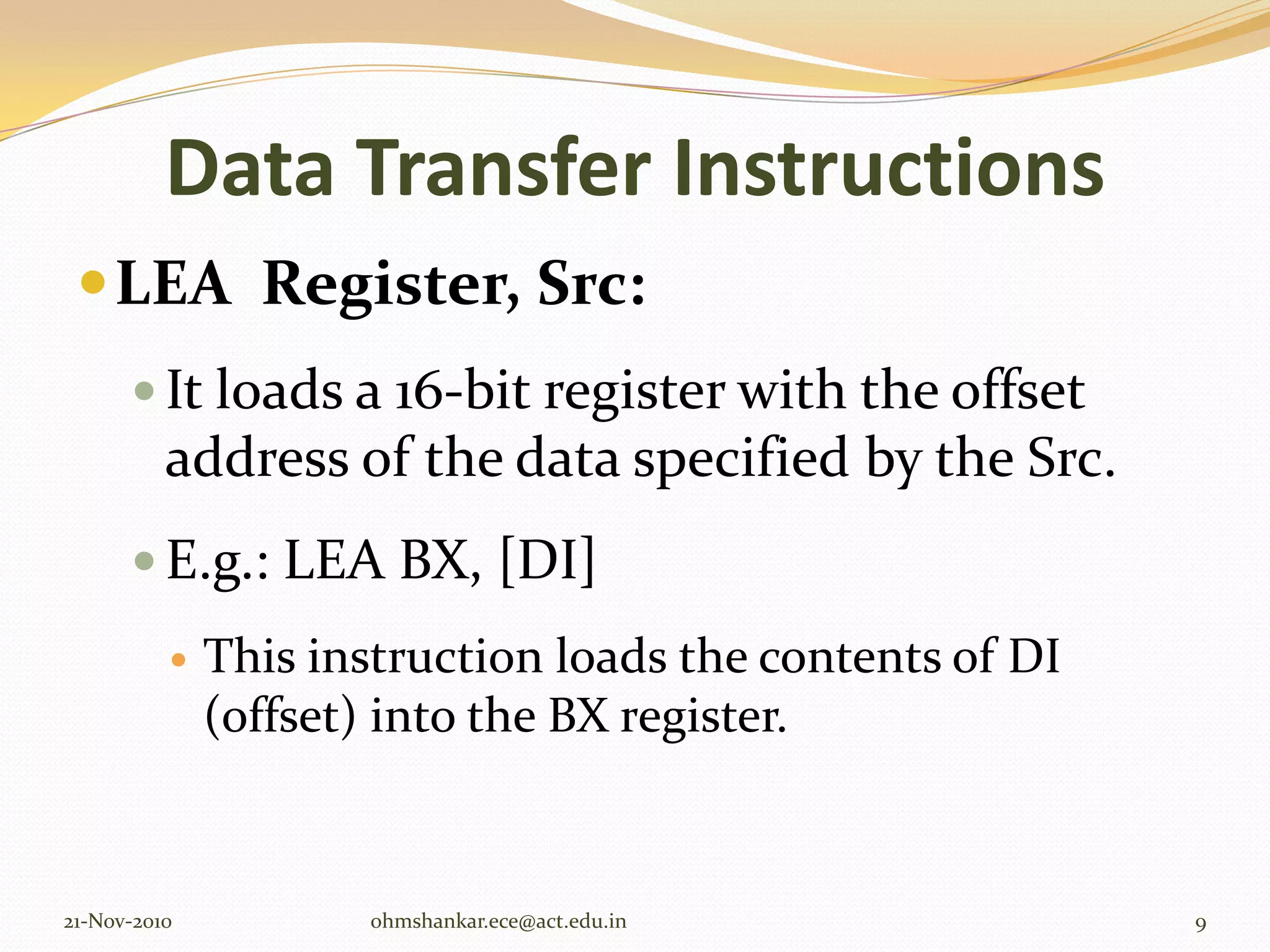 Data Transfer Instructions

LEA Register, Src:

It loads a 16-bit register with the offset address of the data specified by the Src.

E.g.: LEA BX, [DI]

This instruction loads the contents of DI (offset) into the BX register.

21-Nov-2010 ohmshankar.ece@act.edu.in 9